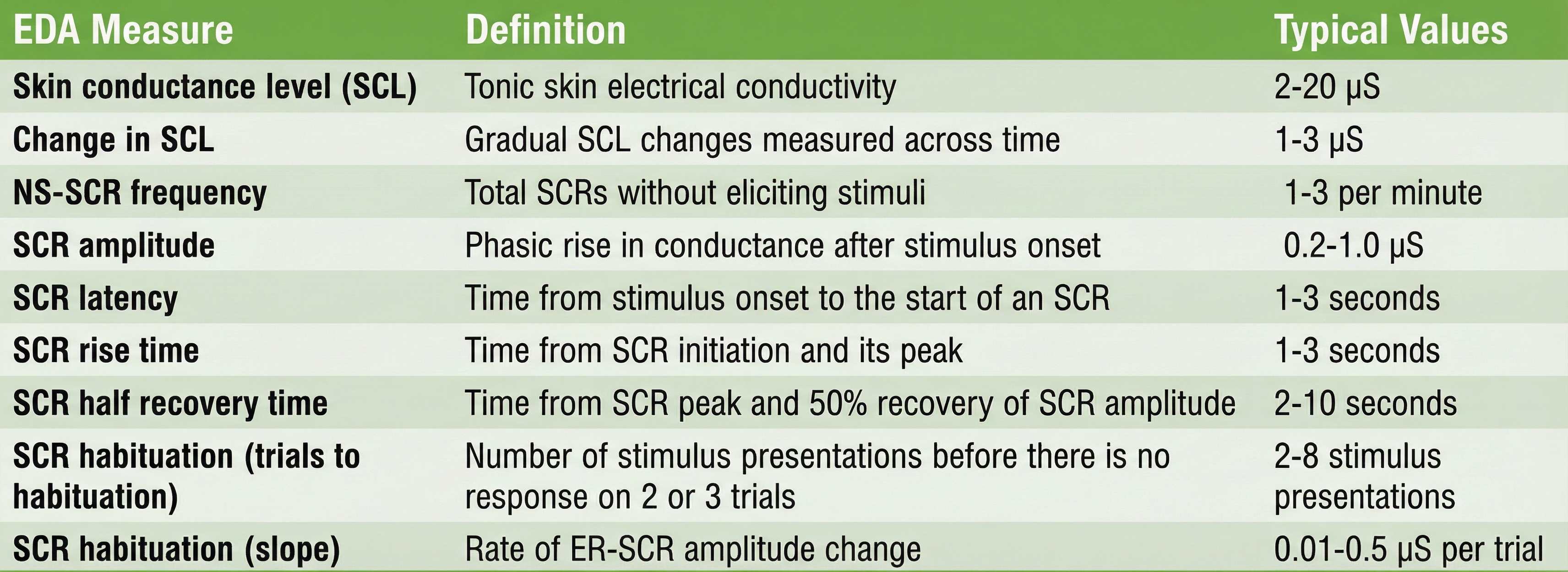 | EDA Measure | Definition | Typical Values |
|---|---|---|
| Skin conductance level (SCL) | Tonic skin electrical conductivity | 2-20 μS |
| Change in SCL | Gradual SCL changes measured across time | 1-3 μS |
| NS-SCR frequency | Total SCRs without eliciting stimuli | 1-3 per minute |
| SCR amplitude | Phasic rise in conductance after stimulus onset | 0.2-1.0 μS |
| SCR latency | Time from stimulus onset to the start of an SCR | 1-3 seconds |
| SCR rise time | Time from SCR initiation and its peak | 1-3 seconds |
| SCR half recovery time | Time from SCR peak and 50% recovery of SCR amplitude | 2-10 seconds |
| SCR habituation (trials to habituation) | Number of stimulus presentations before there is no response on 2 or 3 trials | 2-8 stimulus presentations |
| SCR habituation (slope) | Rate of ER-SCR amplitude change | 0.01-0.5 μS per trial |